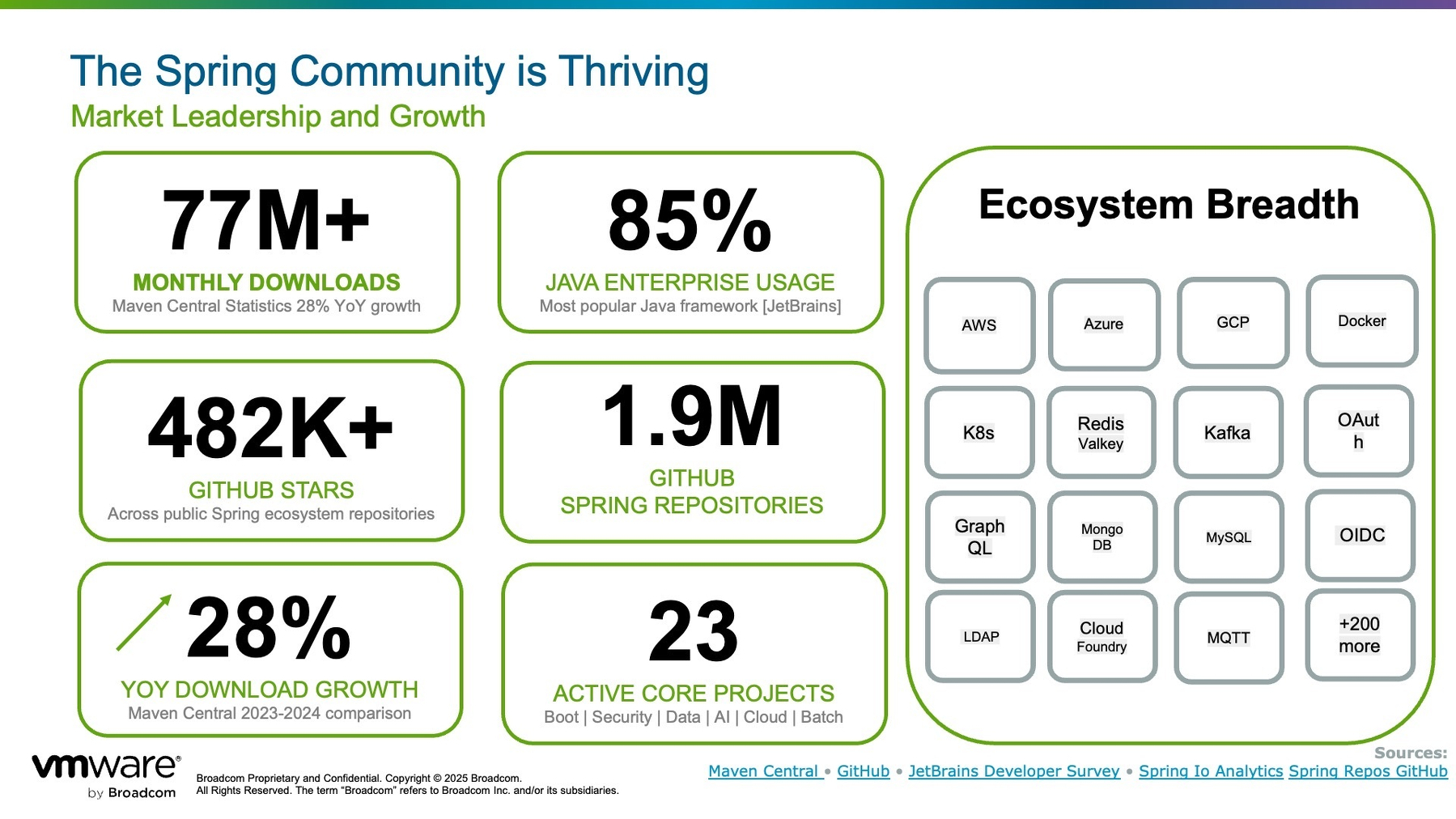 The Spring Community is Thriving
Market Leadership and Growth

77M+
MONTHLY DOWNLOADS
Maven Central Statistics 28% YoY growth

85%
JAVA ENTERPRISE USAGE
Most popular Java framework [JetBrains]

482K+
GITHUB STARS
Across public Spring ecosystem repositories

1.9M
GITHUB
SPRING REPOSITORIES

28%
YOY DOWNLOAD GROWTH
Maven Central 2023-2024 comparison

23
ACTIVE CORE PROJECTS
Boot | Security | Data | AI | Cloud | Batch

Ecosystem Breadth

AWS
Azure
GCP
Docker
K8s
Redis Valkey
Kafka
OAut h
Graph QL
Mongo DB
MySQL
OIDC
LDAP
Cloud Foundry
MQTT
+200 more

vmware by Broadcom

Broadcom Proprietary and Confidential. Copyright © 2025 Broadcom. All Rights Reserved. The term "Broadcom" refers to Broadcom Inc. and/or its subsidiaries.

Sources:
Maven Central • GitHub • JetBrains Developer Survey • Spring Io Analytics Spring Repos GitHub